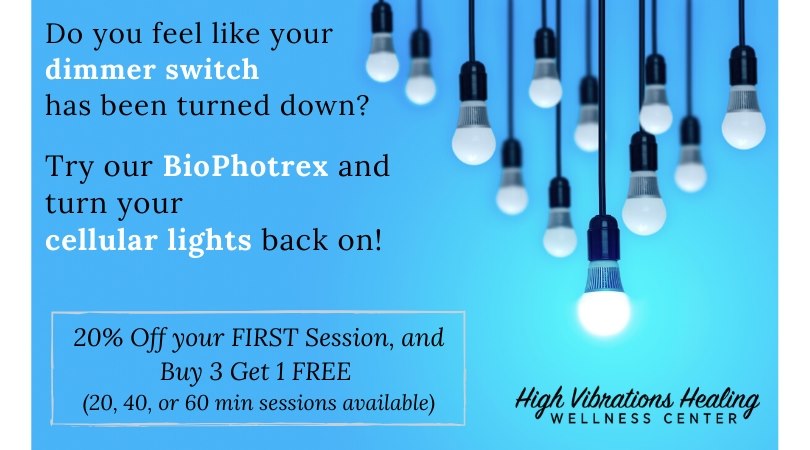 Do you feel like your dimmer switch has been turned down?

Try our BioPhotrex and turn your cellular lights back on!

20% Off your FIRST Session, and Buy 3 Get 1 FREE
(20, 40, or 60 min sessions available)

High Vibrations Healing
WELLNESS CENTER